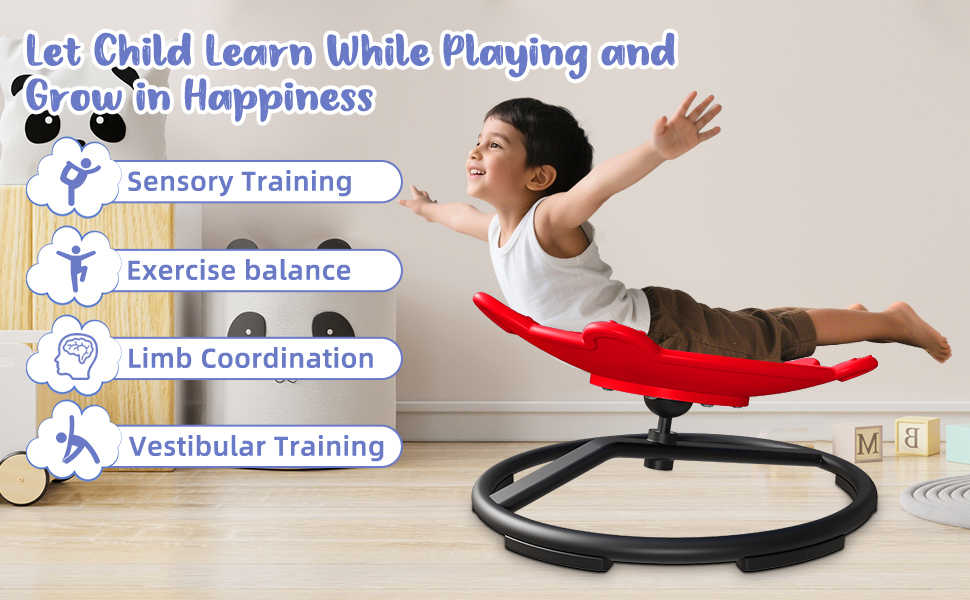 Let Child Learn While Playing and Grow in Happiness

Sensory Training

Exercise balance

Limb Coordination

Vestibular Training

M B